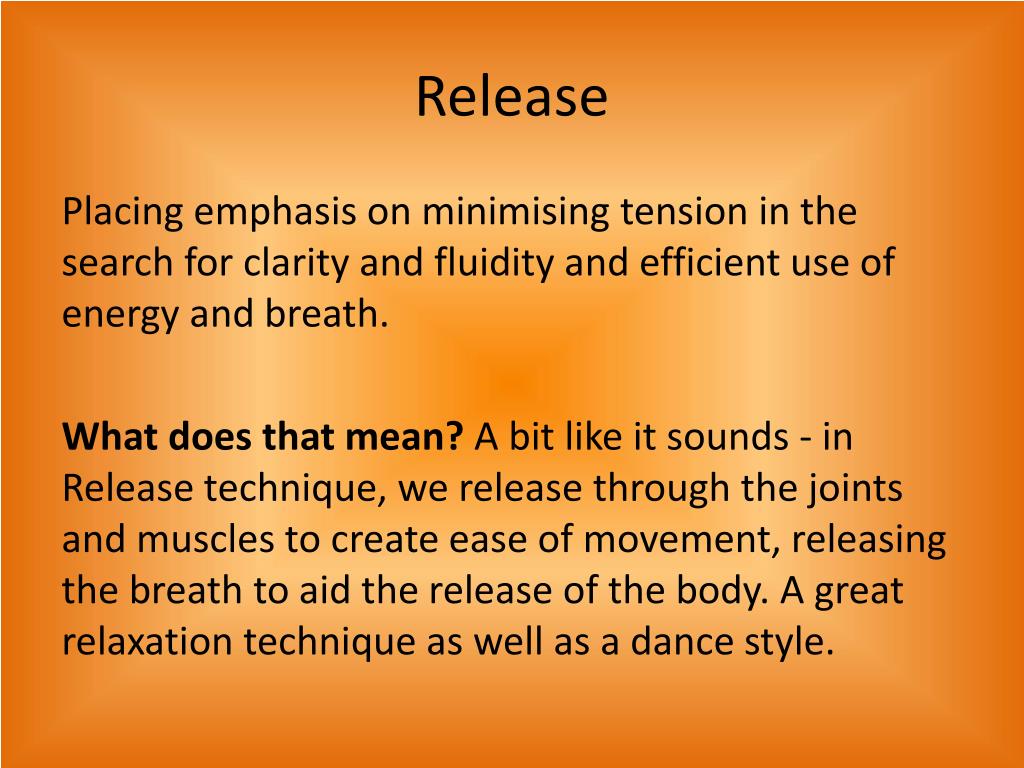 Release

Placing emphasis on minimising tension in the search for clarity and fluidity and efficient use of energy and breath.

What does that mean? A bit like it sounds - in Release technique, we release through the joints and muscles to create ease of movement, releasing the breath to aid the release of the body. A great relaxation technique as well as a dance style.